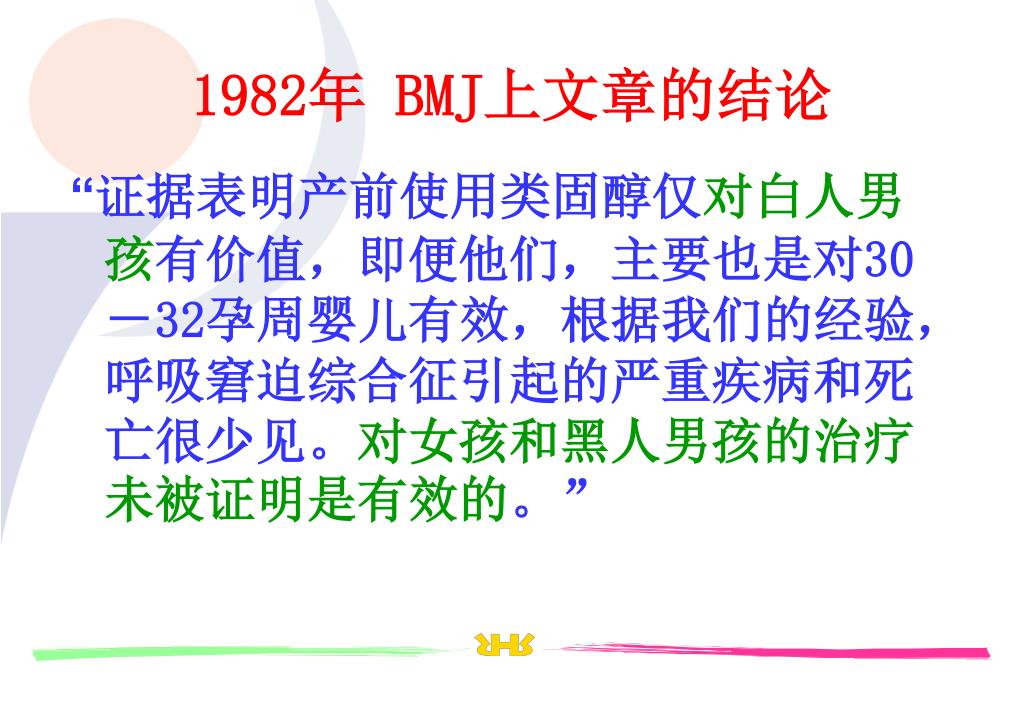 1982年 BMJ上文章的结论

“证据表明产前使用类固醇仅对白人男孩有价值，即便他们，主要也是对30－32孕周婴儿有效，根据我们的经验，呼吸窘迫综合征引起的严重疾病和死亡很少见。对女孩和黑人男孩的治疗未被证明是有效的。”